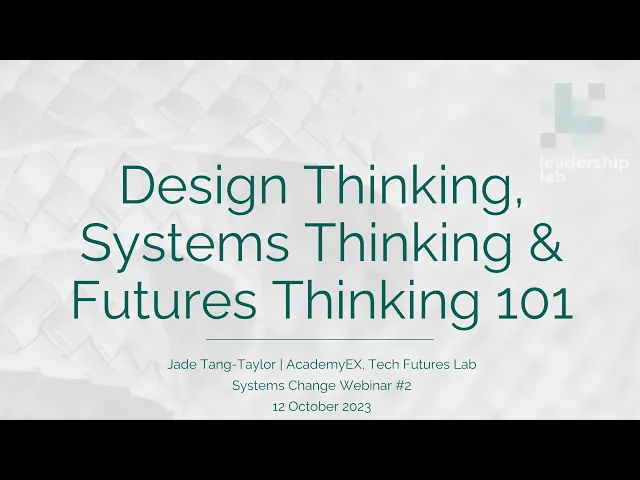 leadership lab

Design Thinking, Systems Thinking & Futures Thinking 101

Jade Tang-Taylor | AcademyEX, Tech Futures Lab
Systems Change Webinar #2
12 October 2023